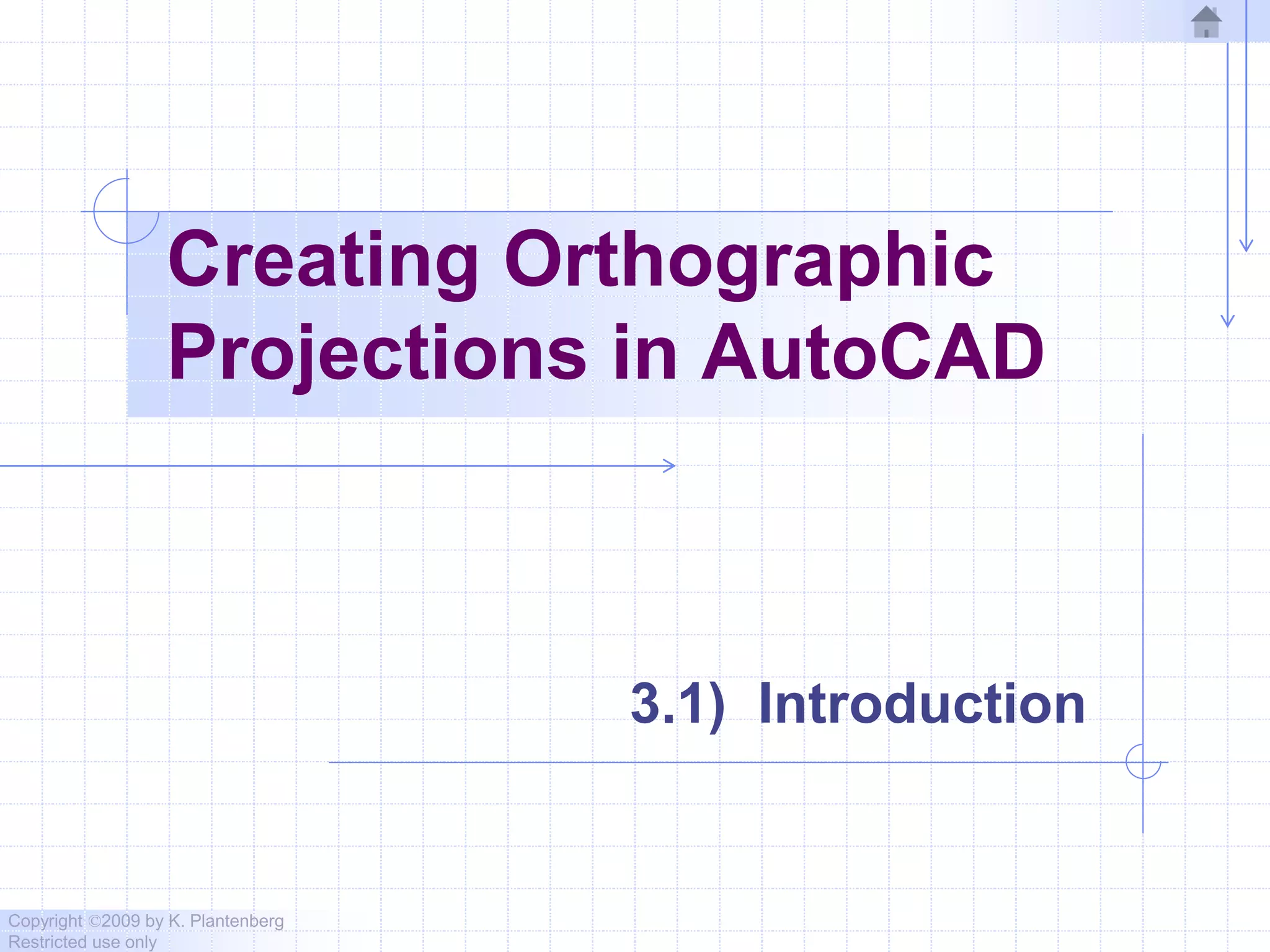 Creating Orthographic Projections in AutoCAD

3.1) Introduction

Copyright ©2009 by K. Plantenberg
Restricted use only